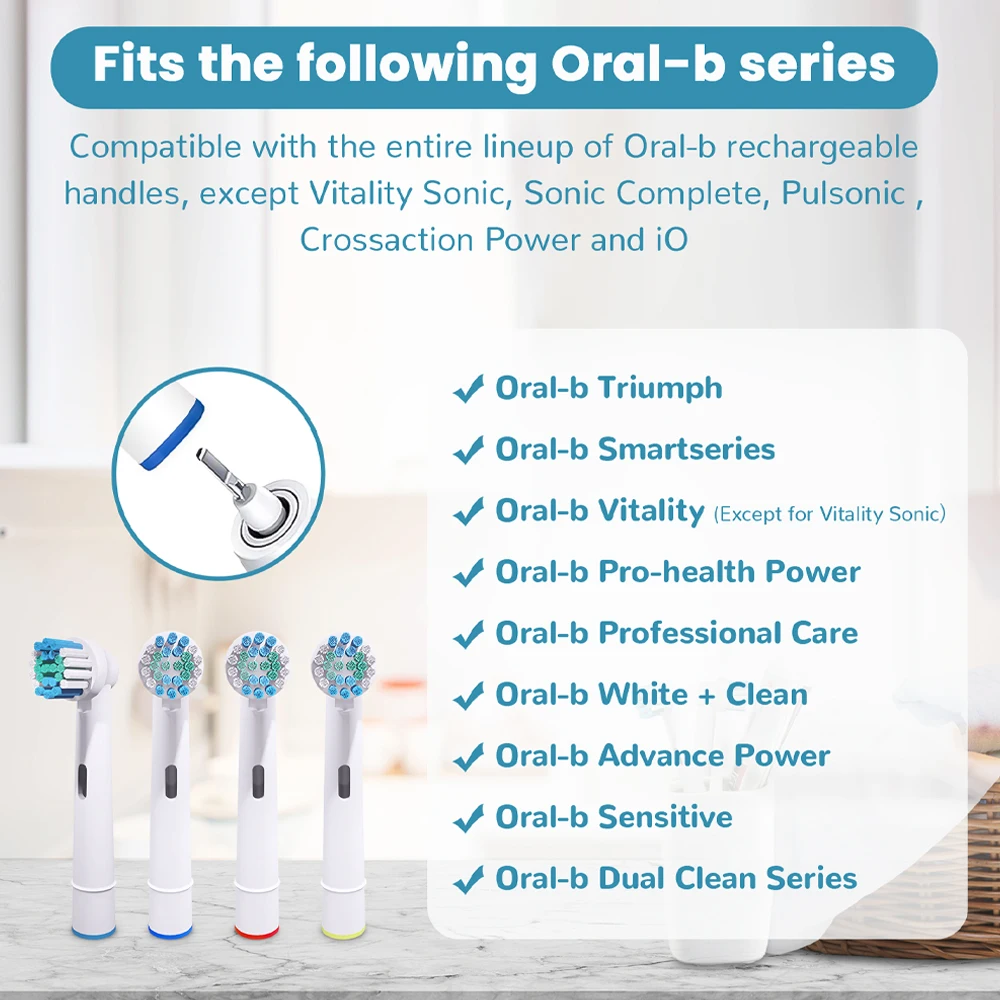 Fits the following Oral-b series

Compatible with the entire lineup of Oral-b rechargeable handles, except Vitality Sonic, Sonic Complete, Pulsonic , Crossaction Power and iO

✓ Oral-b Triumph
✓ Oral-b Smartseries
✓ Oral-b Vitality (Except for Vitality Sonic)
✓ Oral-b Pro-health Power
✓ Oral-b Professional Care
✓ Oral-b White + Clean
✓ Oral-b Advance Power
✓ Oral-b Sensitive
✓ Oral-b Dual Clean Series